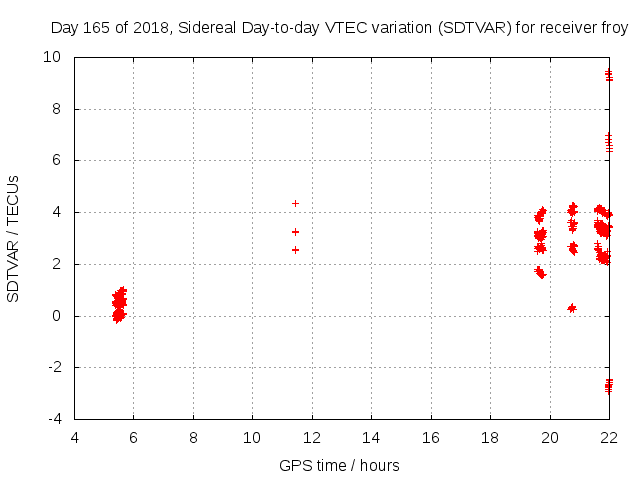 Day 165 of 2018, Sidereal Day-to-day VTEC variation (SDTVAR) for receiver froy

SDTVAR / TECUs

10
8
6
4
2
0
-2
-4

4 6 8 10 12 14 16 18 20 22

GPS time / hours